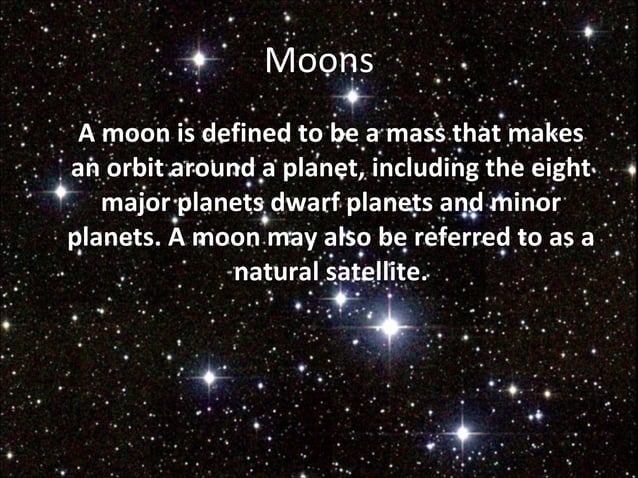 Moons

A moon is defined to be a mass that makes an orbit around a planet, including the eight major planets dwarf planets and minor planets. A moon may also be referred to as a natural satellite.